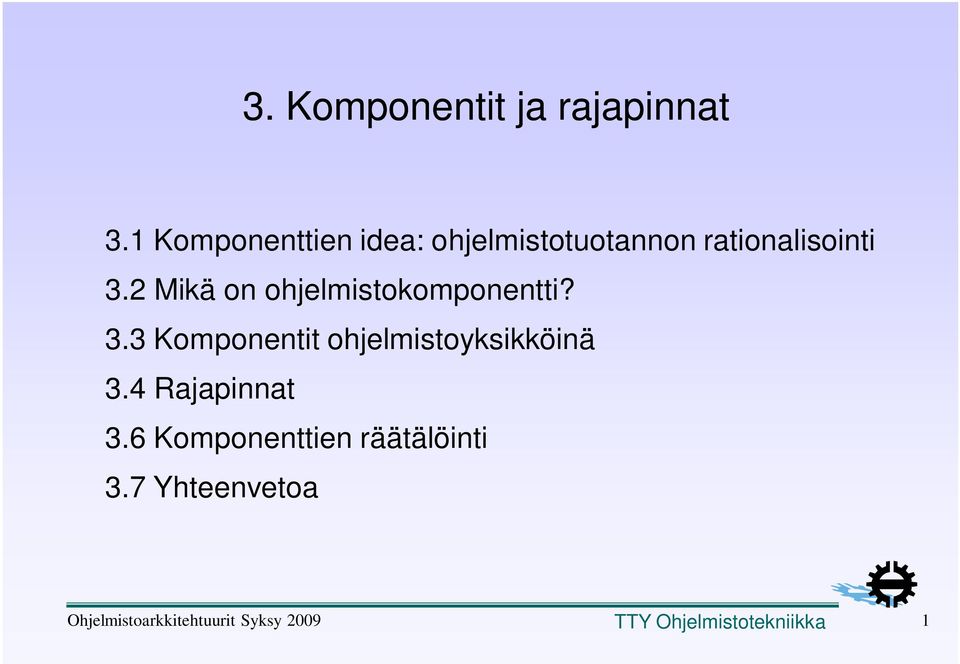 3. Komponentit ja rajapinnat

3.1 Komponenttien idea: ohjelmistotuotannon rationalisointi

3.2 Mikä on ohjelmistokomponentti?

3.3 Komponentit ohjelmistoyksikköinä

3.4 Rajapinnat

3.6 Komponenttien räätälöinti

3.7 Yhteenvetoa

Ohjelmistoarkkitehtuurit Syksy 2009

TTY Ohjelmistotekniikka

1